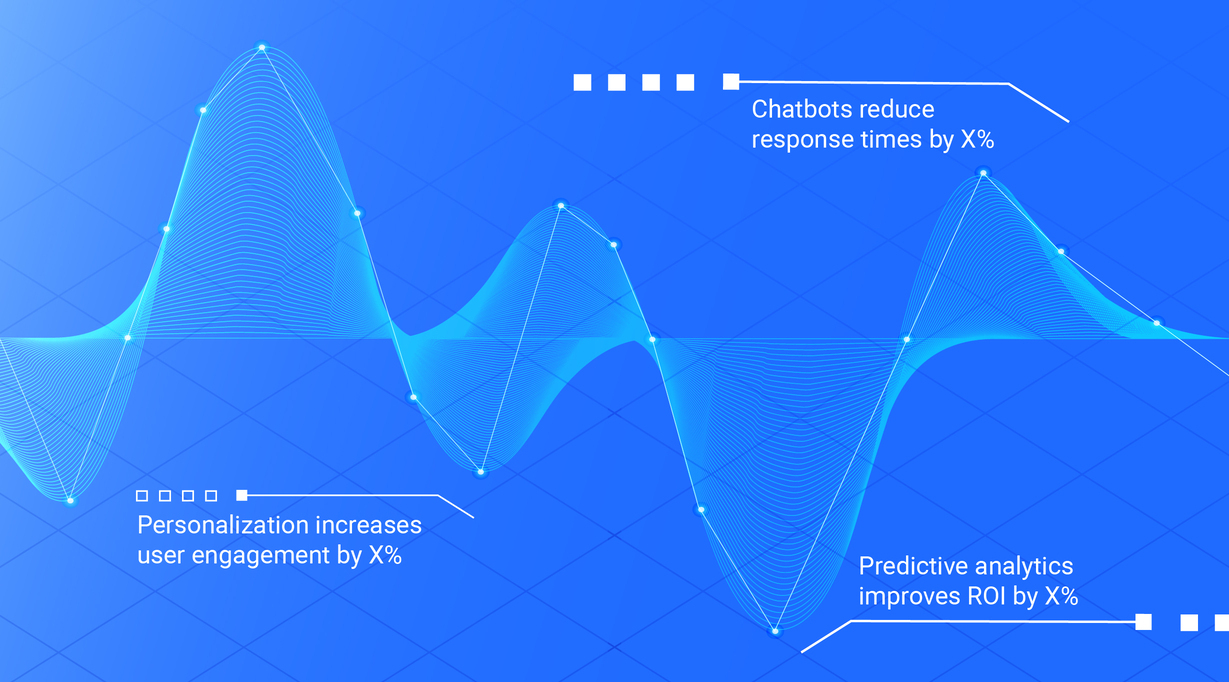 Chatbots reduce response times by X%

Personalization increases user engagement by X%

Predictive analytics improves ROI by X%